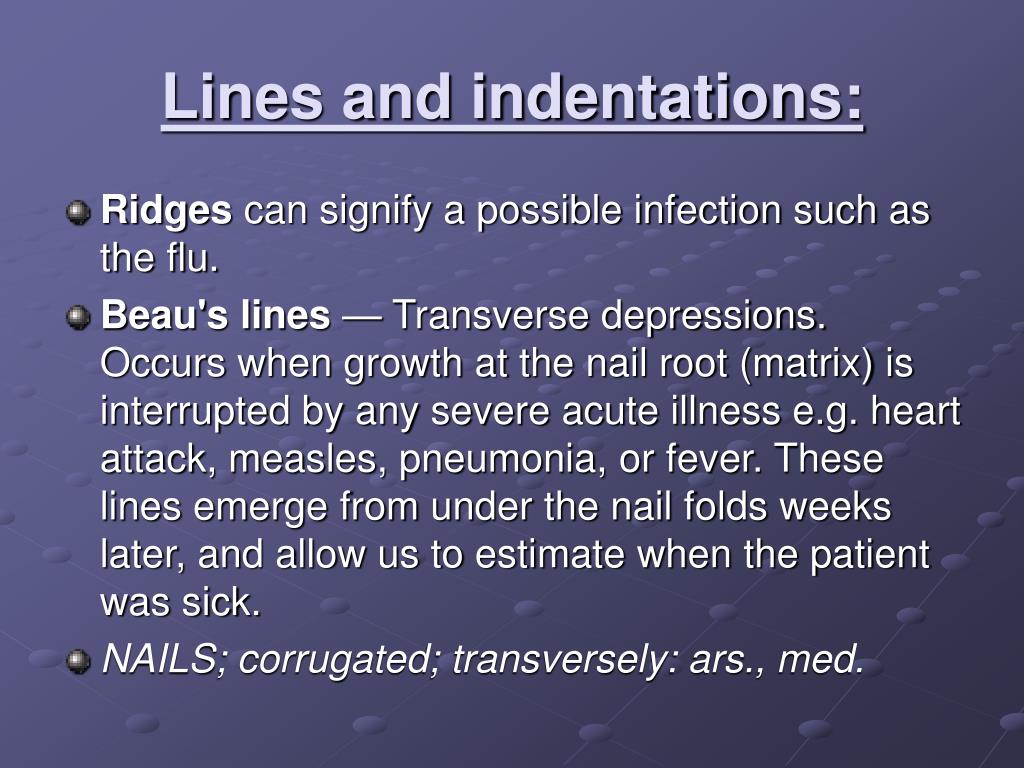 Lines and indentations:

Ridges can signify a possible infection such as the flu.

Beau's lines — Transverse depressions. Occurs when growth at the nail root (matrix) is interrupted by any severe acute illness e.g. heart attack, measles, pneumonia, or fever. These lines emerge from under the nail folds weeks later, and allow us to estimate when the patient was sick.

NAILS; corrugated; transversely: ars., med.